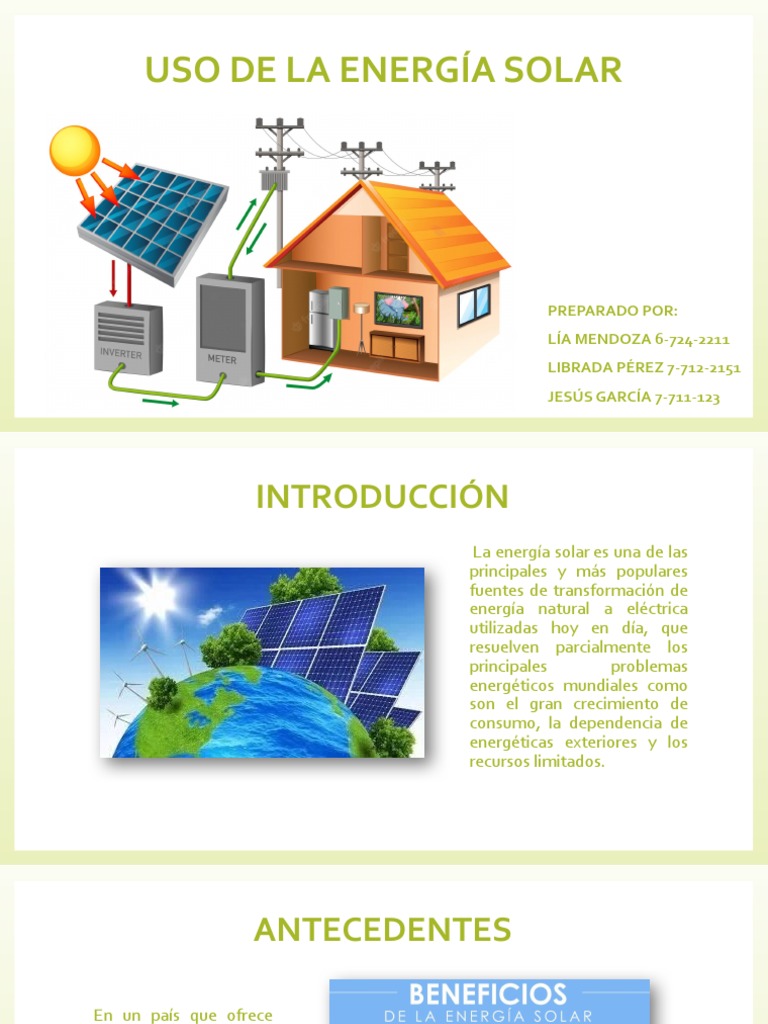 USO DE LA ENERGÍA SOLAR

INVERTER

METER

PREPARADO POR:
LÍA MENDOZA 6-724-2211
LIBRADA PÉREZ 7-712-2151
JESÚS GARCÍA 7-711-123

INTRODUCCIÓN

La energía solar es una de las principales y más populares fuentes de transformación de energía natural a eléctrica utilizadas hoy en día, que resuelven parcialmente los principales problemas energéticos mundiales como son el gran crecimiento de consumo, la dependencia de energéticas exteriores y los recursos limitados.

ANTECEDENTES

En un país que ofrece

BENEFICIOS
DE LA ENERGÍA SOLAR